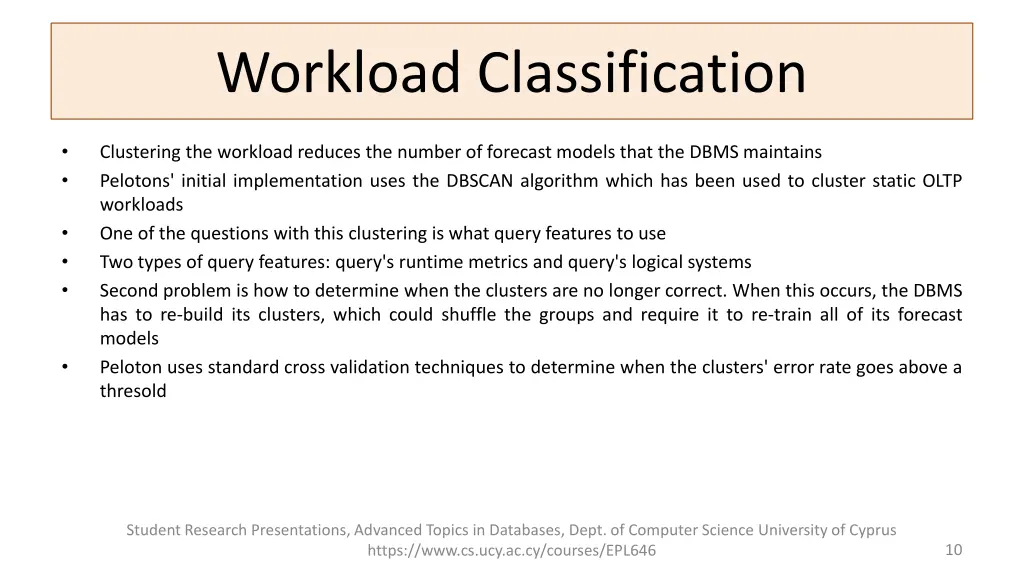 Workload Classification

• Clustering the workload reduces the number of forecast models that the DBMS maintains
• Pelotons' initial implementation uses the DBSCAN algorithm which has been used to cluster static OLTP workloads
• One of the questions with this clustering is what query features to use
• Two types of query features: query's runtime metrics and query's logical systems
• Second problem is how to determine when the clusters are no longer correct. When this occurs, the DBMS has to re-build its clusters, which could shuffle the groups and require it to re-train all of its forecast models
• Peloton uses standard cross validation techniques to determine when the clusters' error rate goes above a thresold

Student Research Presentations, Advanced Topics in Databases, Dept. of Computer Science University of Cyprus
https://www.cs.ucy.ac.cy/courses/EPL646

10